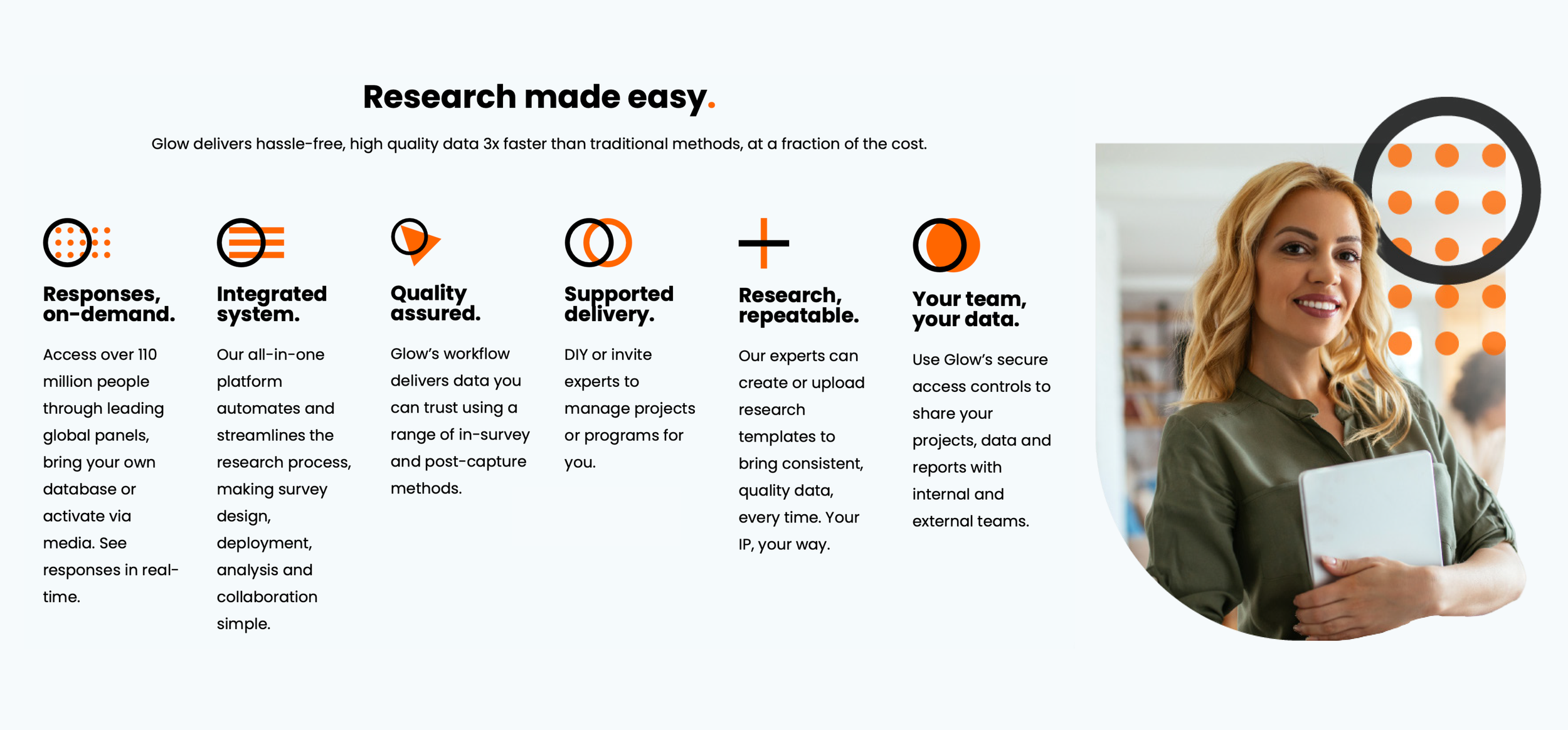 Research made easy.

Glow delivers hassle-free, high quality data 3x faster than traditional methods, at a fraction of the cost.

Responses, on-demand.

Access over 110 million people through leading global panels, bring your own database or activate via media. See responses in real-time.

Integrated system.

Our all-in-one platform automates and streamlines the research process, making survey design, deployment, analysis and collaboration simple.

Quality assured.

Glow's workflow delivers data you can trust using a range of in-survey and post-capture methods.

Supported delivery.

DIY or invite experts to manage projects or programs for you.

Research, repeatable.

Our experts can create or upload research templates to bring consistent, quality data, every time. Your IP, your way.

Your team, your data.

Use Glow's secure access controls to share your projects, data and reports with internal and external teams.